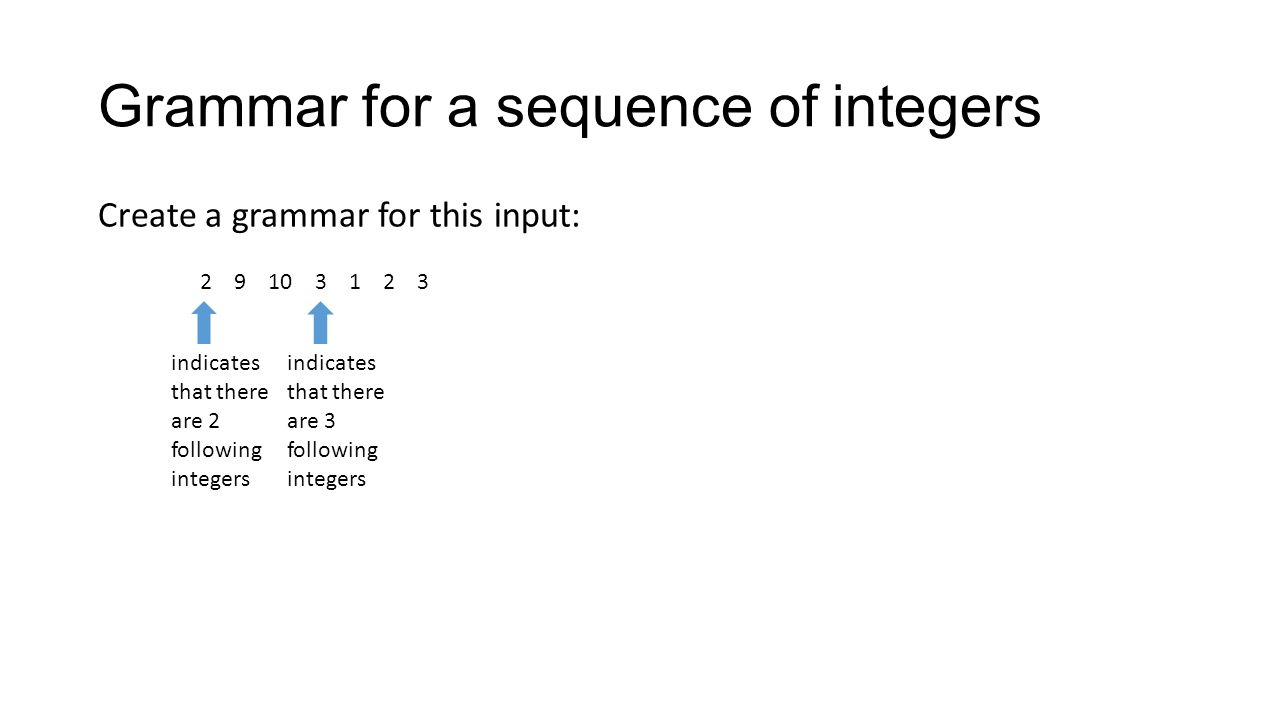 Grammar for a sequence of integers

Create a grammar for this input:

2 9 10 3 1 2 3

indicates that there are 2 following integers

indicates that there are 3 following integers